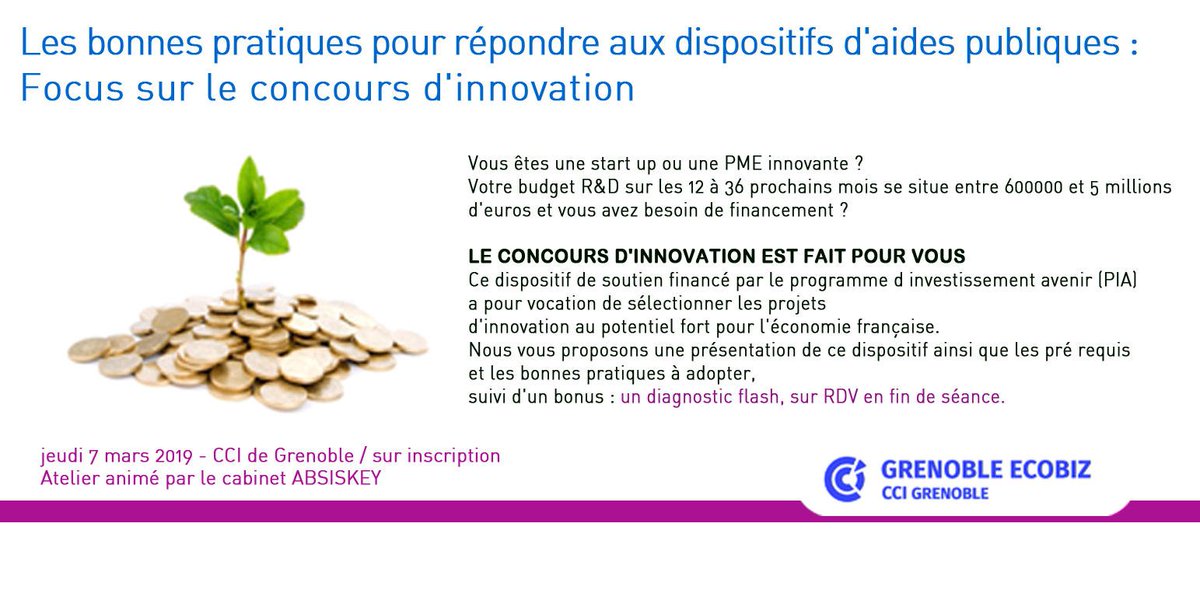 Les bonnes pratiques pour répondre aux dispositifs d'aides publiques :
Focus sur le concours d'innovation

Vous êtes une start up ou une PME innovante ?
Votre budget R&D sur les 12 à 36 prochains mois se situe entre 600000 et 5 millions d'euros et vous avez besoin de financement ?

LE CONCOURS D'INNOVATION EST FAIT POUR VOUS
Ce dispositif de soutien financé par le programme d investissement avenir (PIA) a pour vocation de sélectionner les projets d'innovation au potentiel fort pour l'économie française.
Nous vous proposons une présentation de ce dispositif ainsi que les pré requis et les bonnes pratiques à adopter,
suivi d'un bonus : un diagnostic flash, sur RDV en fin de séance.

jeudi 7 mars 2019 - CCI de Grenoble / sur inscription
Atelier animé par le cabinet ABSISKEY

GRENOBLE ECOBIZ
CCI GRENOBLE